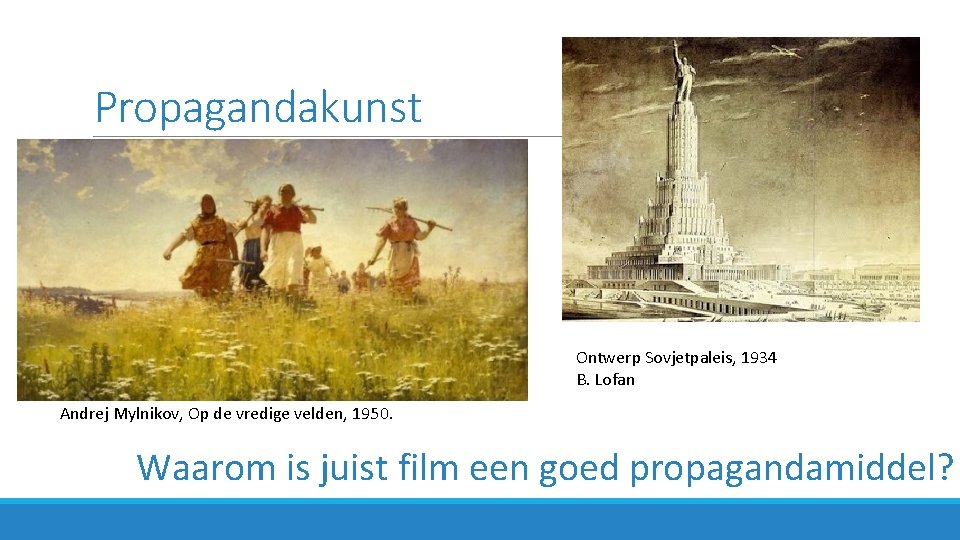 Propagandakunst

Andrej Mylnikov, Op de vredige velden, 1950.

Ontwerp Sovjetpaleis, 1934
B. Lofan

Waarom is juist film een goed propagandamiddel?